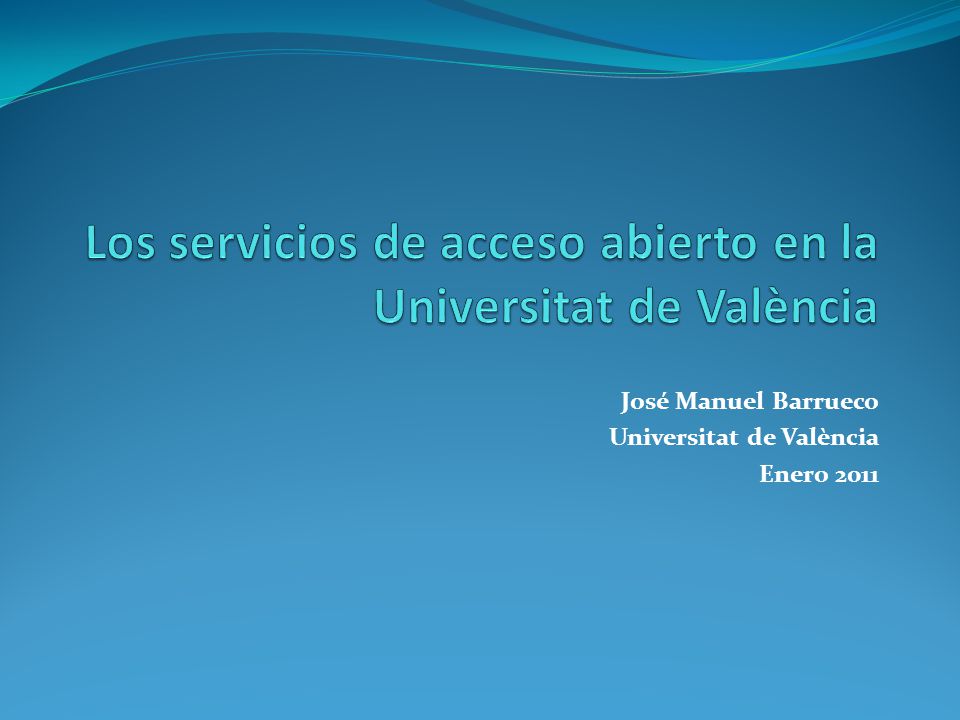 Los servicios de acceso abierto en la Universitat de València

José Manuel Barrueco
Universitat de València
Enero 2011